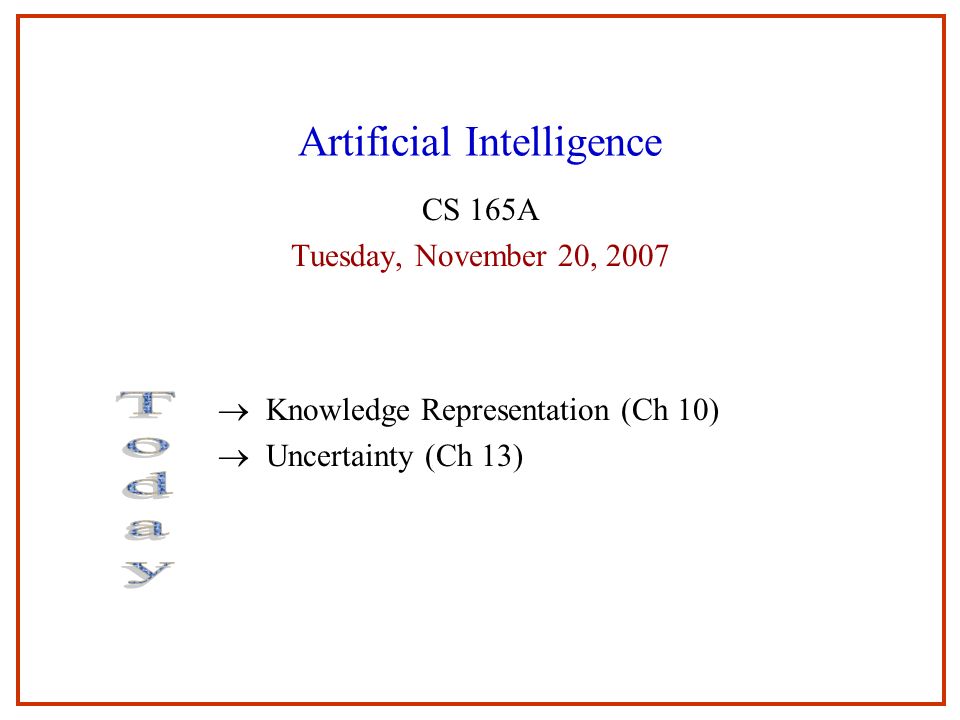 Artificial Intelligence

CS 165A

Tuesday, November 20, 2007

Today

→ Knowledge Representation (Ch 10)
→ Uncertainty (Ch 13)